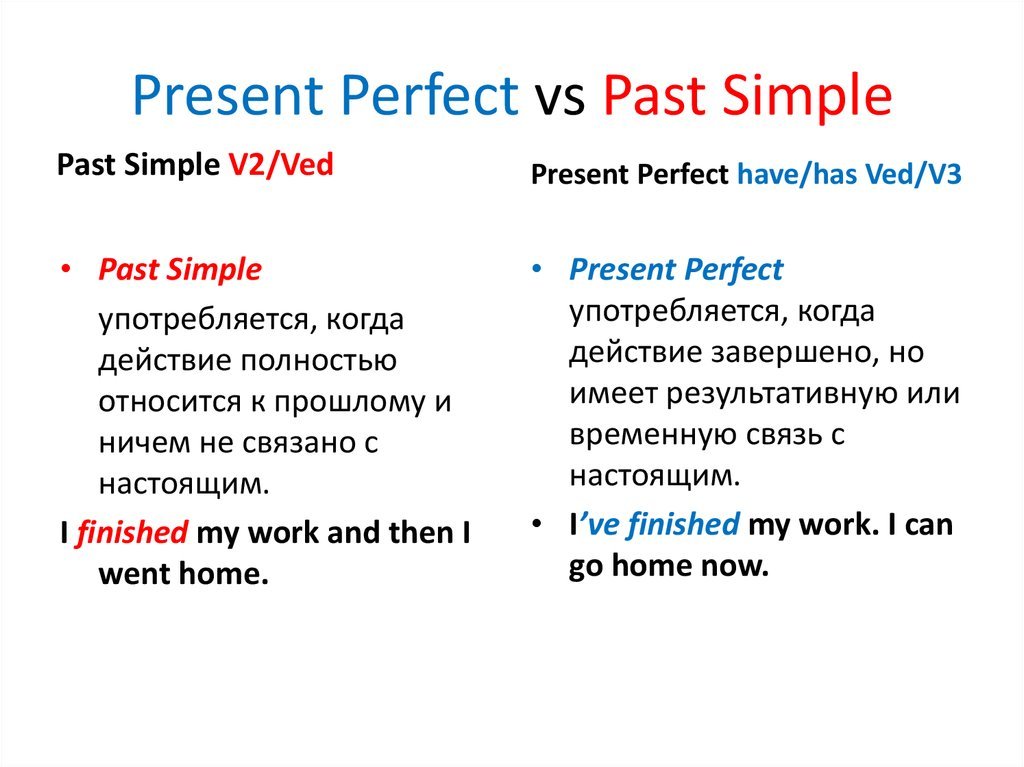 Present Perfect vs Past Simple

Past Simple V2/Ved

• Past Simple употребляется, когда действие полностью относится к прошлому и ничем не связано с настоящим.

I finished my work and then I went home.

Present Perfect have/has Ved/V3

• Present Perfect употребляется, когда действие завершено, но имеет результативную или временную связь с настоящим.

• I've finished my work. I can go home now.